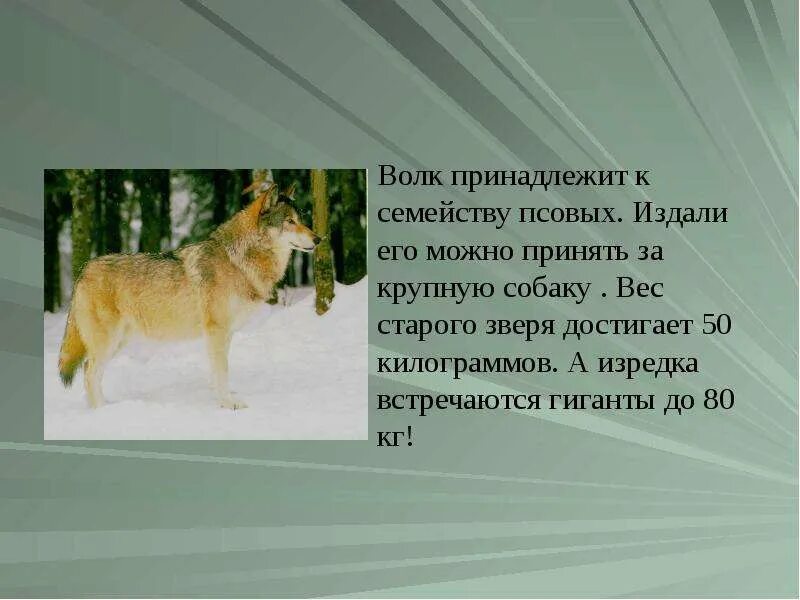 Волк принадлежит к семейству псовых. Издали его можно принять за крупную собаку . Вес старого зверя достигает 50 килограммов. А изредка встречаются гиганты до 80 кг!